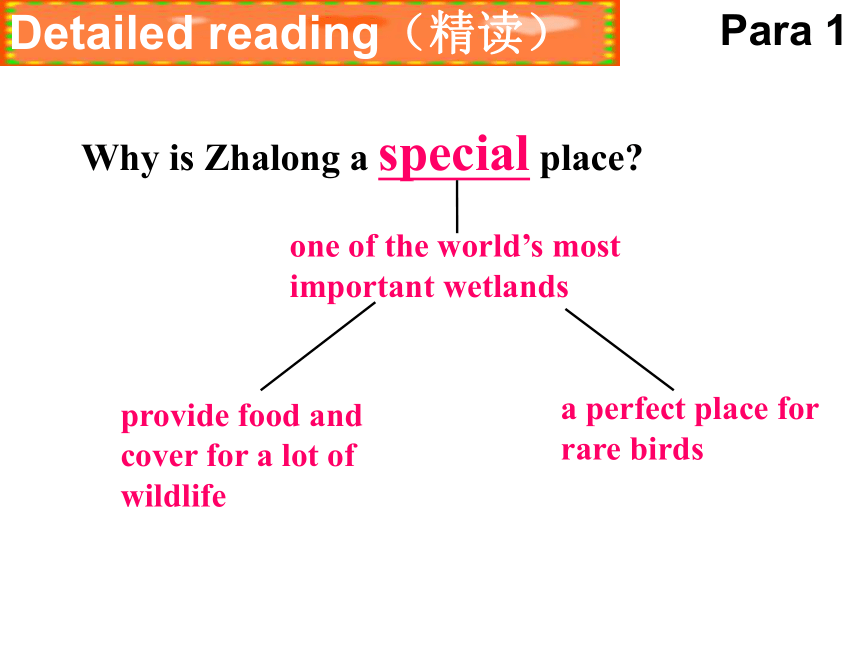 Detailed reading（精读）

Para 1

Why is Zhalong a special place?

one of the world’s most important wetlands

provide food and cover for a lot of wildlife

a perfect place for rare birds